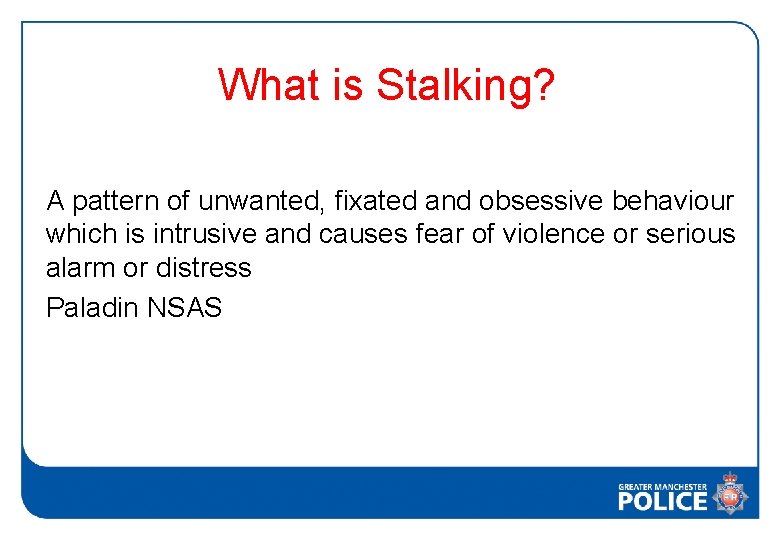 What is Stalking?

A pattern of unwanted, fixated and obsessive behaviour which is intrusive and causes fear of violence or serious alarm or distress

Paladin NSAS

GREATER MANCHESTER
POLICE